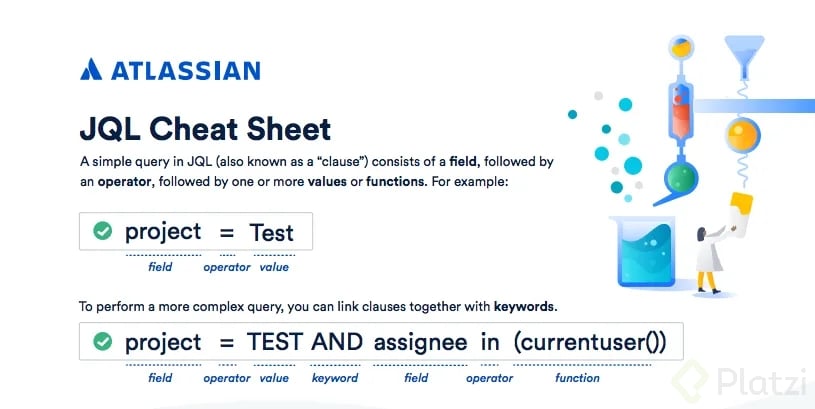 ATLASSIAN

JQL Cheat Sheet

A simple query in JQL (also known as a "clause") consists of a field, followed by an operator, followed by one or more values or functions. For example:

project = Test

field operator value

To perform a more complex query, you can link clauses together with keywords.

project = TEST AND assignee in (currentuser())

field operator value keyword field operator function

Platzi